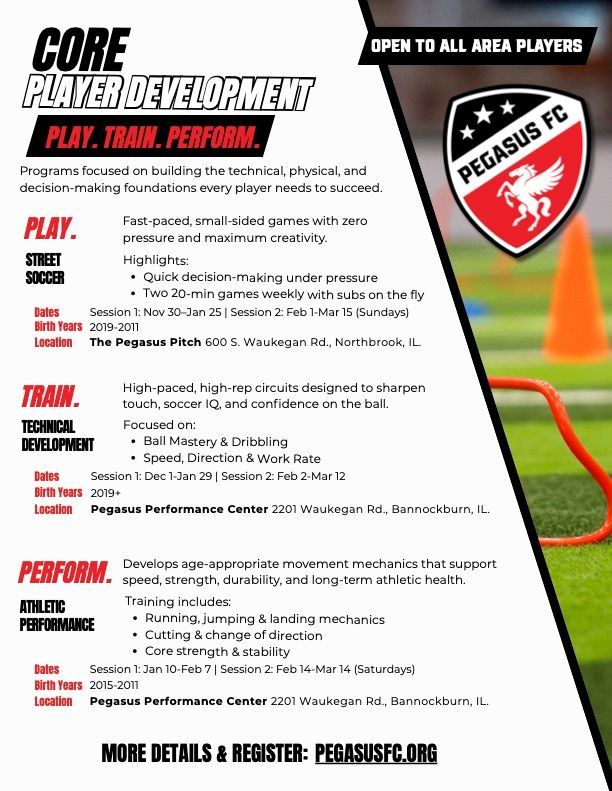 CORE
PLAYER DEVELOPMENT

PLAY. TRAIN. PERFORM.

OPEN TO ALL AREA PLAYERS

PEGASUS FC

Programs focused on building the technical, physical, and decision-making foundations every player needs to succeed.

PLAY.
STREET SOCCER

Fast-paced, small-sided games with zero pressure and maximum creativity.

Highlights:
• Quick decision-making under pressure
• Two 20-min games weekly with subs on the fly

Dates Session 1: Nov 30–Jan 25 | Session 2: Feb 1-Mar 15 (Sundays)
Birth Years 2019-2011
Location The Pegasus Pitch 600 S. Waukegan Rd., Northbrook, IL.

TRAIN.
TECHNICAL DEVELOPMENT

High-paced, high-rep circuits designed to sharpen touch, soccer IQ, and confidence on the ball.

Focused on:
• Ball Mastery & Dribbling
• Speed, Direction & Work Rate

Dates Session 1: Dec 1-Jan 29 | Session 2: Feb 2-Mar 12
Birth Years 2019+
Location Pegasus Performance Center 2201 Waukegan Rd., Bannockburn, IL.

PERFORM.
ATHLETIC PERFORMANCE

Develops age-appropriate movement mechanics that support speed, strength, durability, and long-term athletic health.

Training includes:
• Running, jumping & landing mechanics
• Cutting & change of direction
• Core strength & stability

Dates Session 1: Jan 10-Feb 7 | Session 2: Feb 14-Mar 14 (Saturdays)
Birth Years 2015-2011
Location Pegasus Performance Center 2201 Waukegan Rd., Bannockburn, IL.

MORE DETAILS & REGISTER: PEGASUSFC.ORG